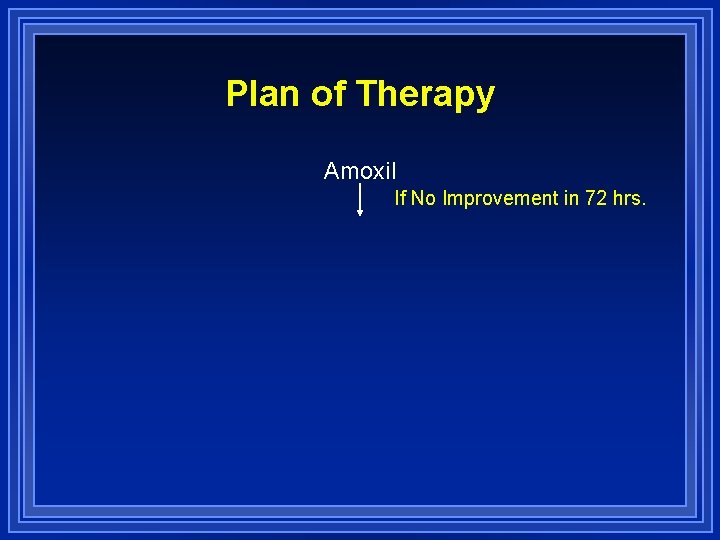 Plan of Therapy

Amoxil

If No Improvement in 72 hrs.